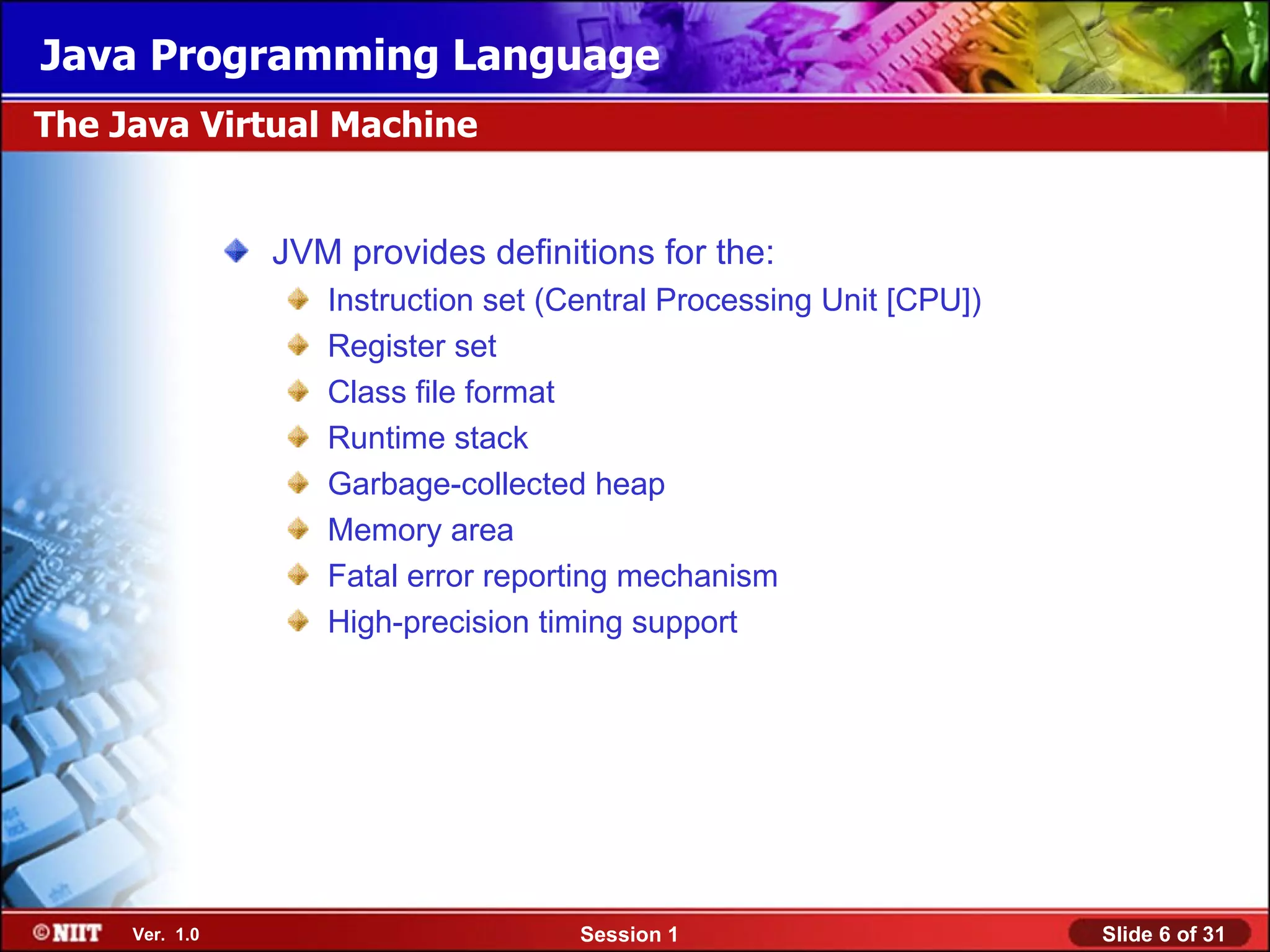 Java Programming Language

The Java Virtual Machine

JVM provides definitions for the:

Instruction set (Central Processing Unit [CPU])

Register set

Class file format

Runtime stack

Garbage-collected heap

Memory area

Fatal error reporting mechanism

High-precision timing support

©NIIT Ver. 1.0

Session 1

Slide 6 of 31